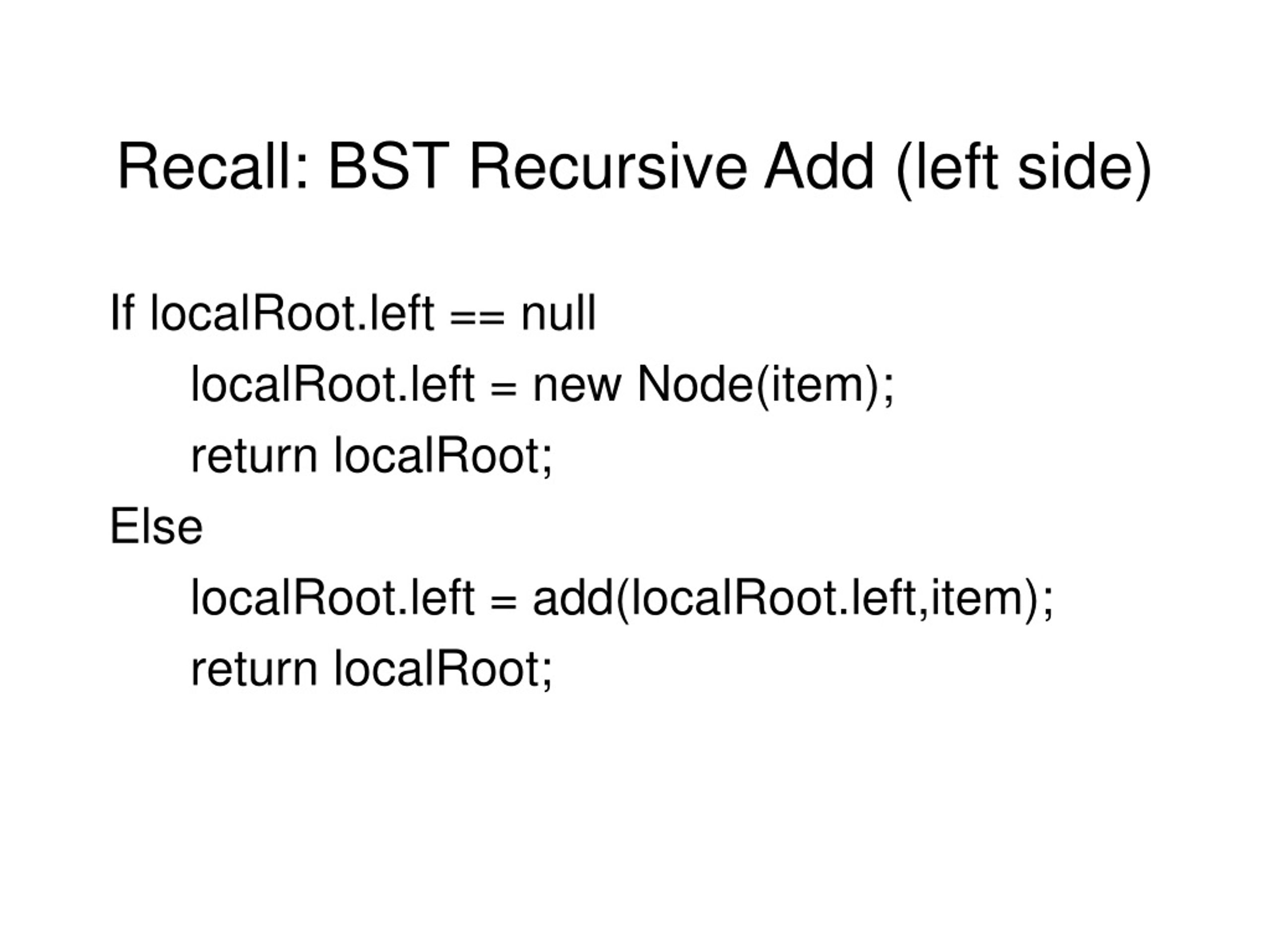 Recall: BST Recursive Add (left side)

If localRoot.left == null

localRoot.left = new Node(item);

return localRoot;

Else

localRoot.left = add(localRoot.left,item);

return localRoot;